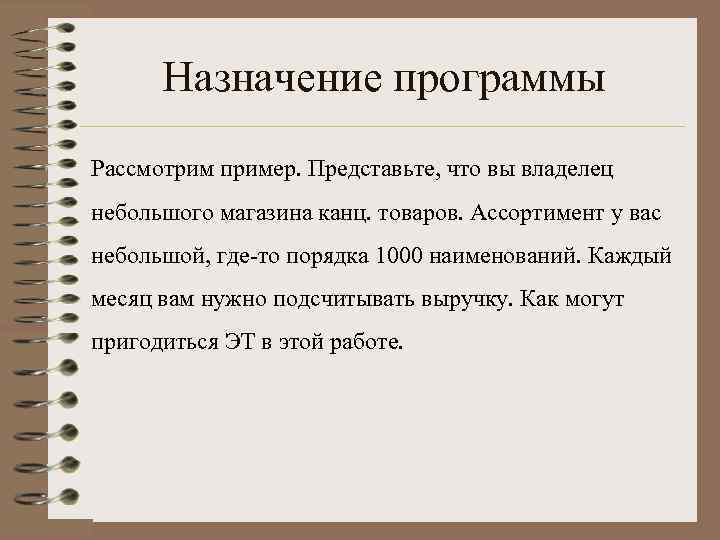 Назначение программы

Рассмотрим пример. Представьте, что вы владелец небольшого магазина канц. товаров. Ассортимент у вас небольшой, где-то порядка 1000 наименований. Каждый месяц вам нужно подсчитывать выручку. Как могут пригодиться ЭТ в этой работе.